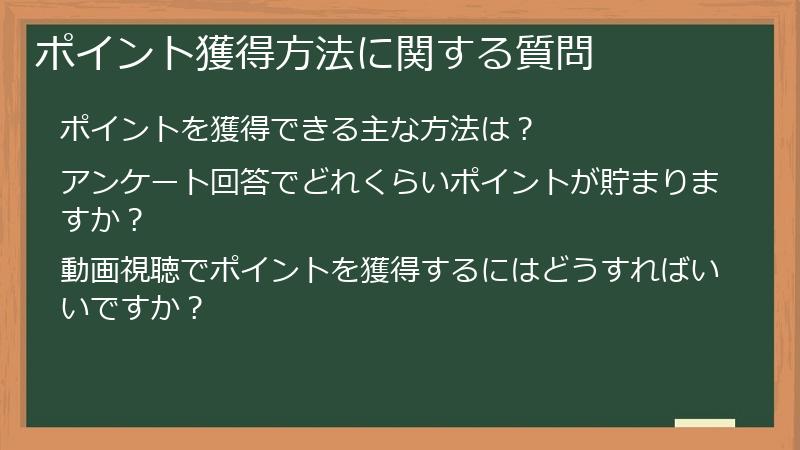 ポイント獲得方法に関する質問

ポイントを獲得できる主な方法は？

アンケート回答でどれくらいポイントが貯まりますか？

動画視聴でポイントを獲得するにはどうすればいいですか？